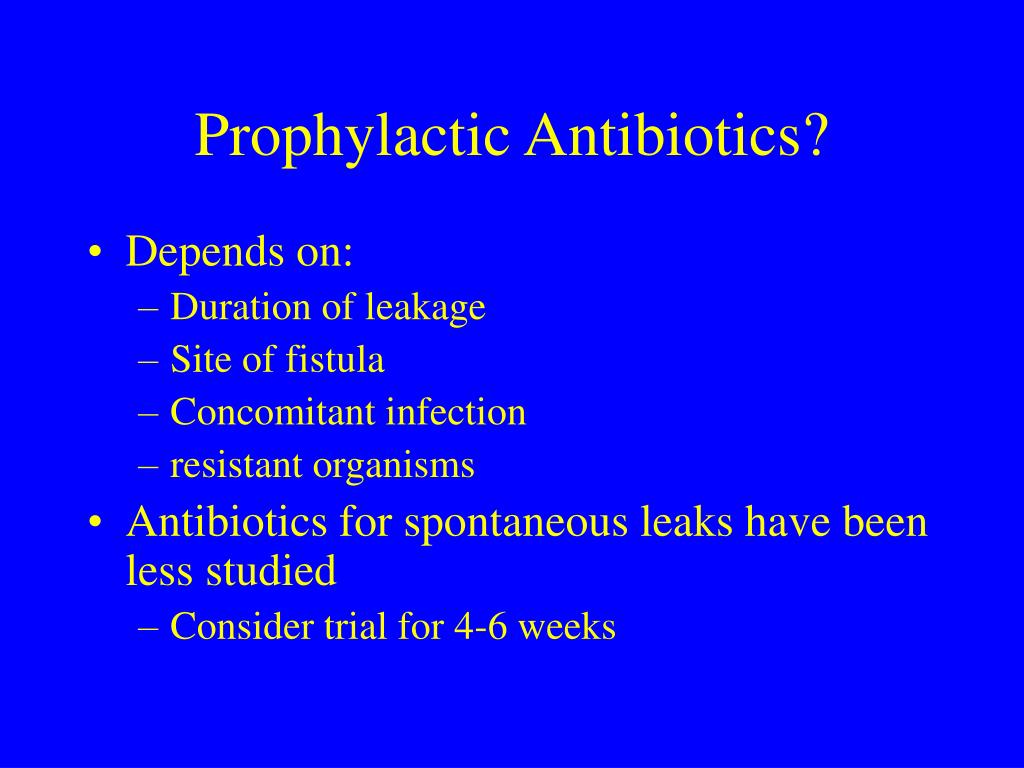 Prophylactic Antibiotics?

• Depends on:
  – Duration of leakage
  – Site of fistula
  – Concomitant infection
  – resistant organisms
• Antibiotics for spontaneous leaks have been less studied
  – Consider trial for 4-6 weeks